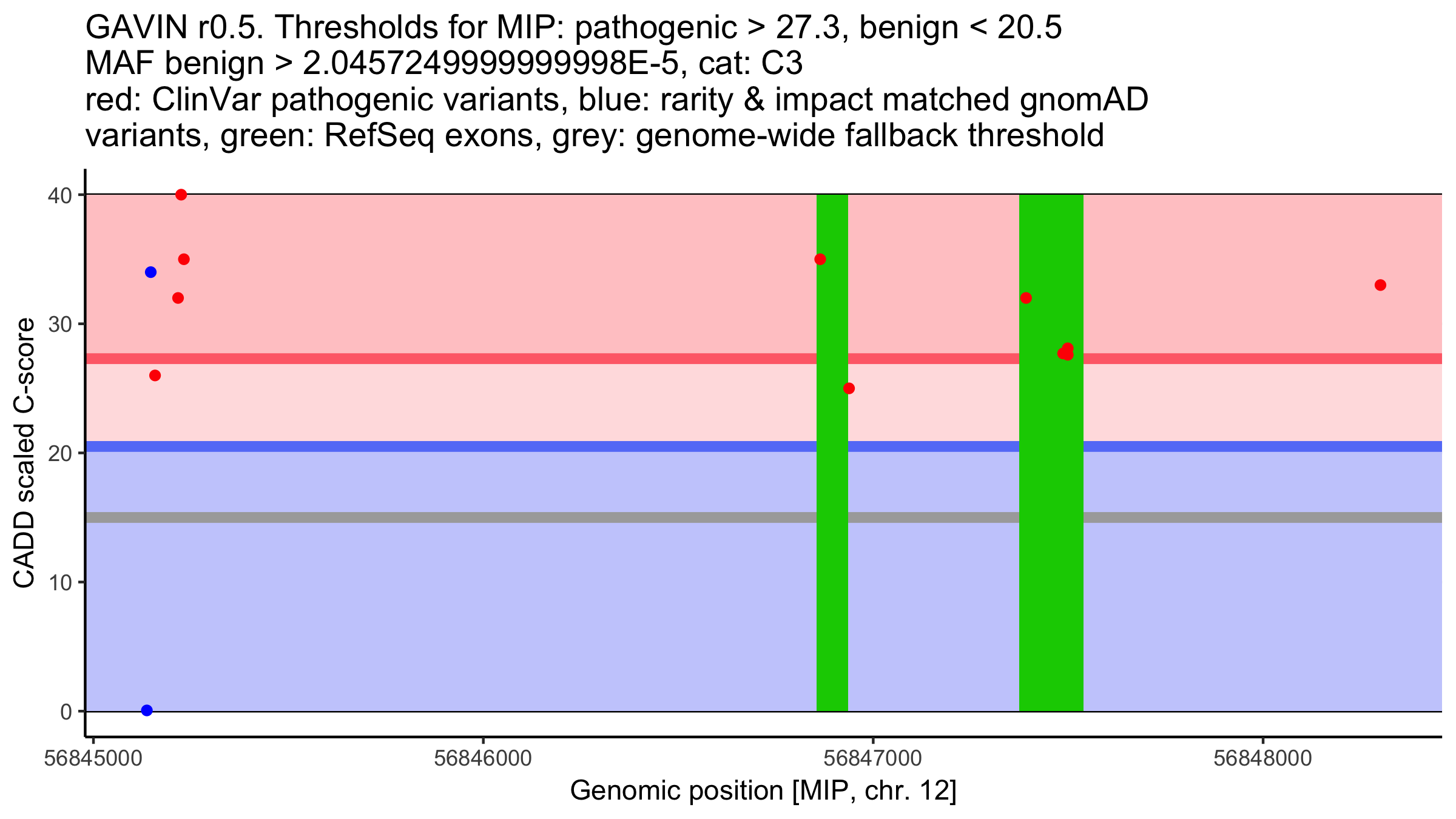 GAVIN r0.5. Thresholds for MIP: pathogenic > 27.3, benign < 20.5
MAF benign > 2.0457249999999998E-5, cat: C3
red: ClinVar pathogenic variants, blue: rarity & impact matched gnomAD variants, green: RefSeq exons, grey: genome-wide fallback threshold

CADD scaled C-score

40
30
20
10
0

56845000
56846000
56847000
56848000

Genomic position [MIP, chr. 12]